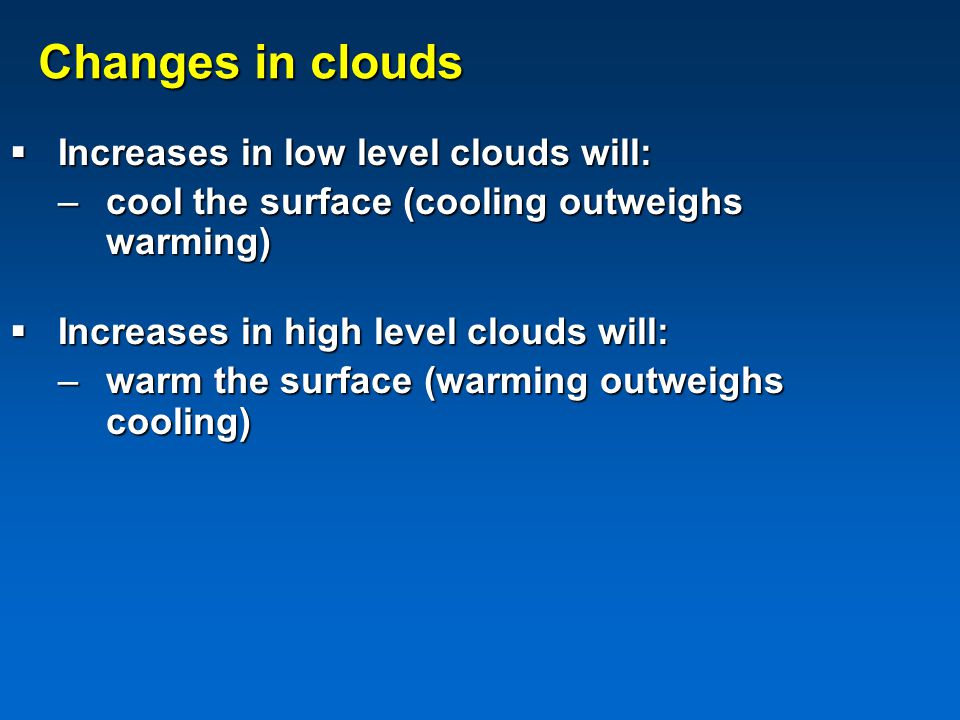 Changes in clouds

▪ Increases in low level clouds will:
– cool the surface (cooling outweighs warming)

▪ Increases in high level clouds will:
– warm the surface (warming outweighs cooling)